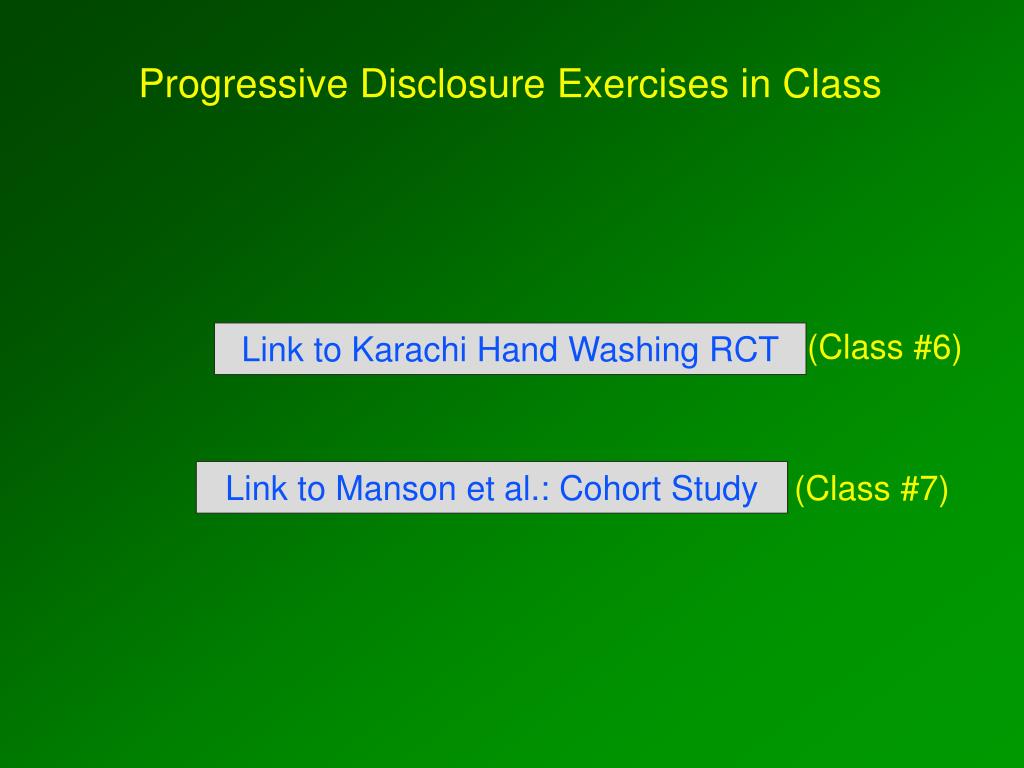 Progressive Disclosure Exercises in Class

Link to Karachi Hand Washing RCT (Class #6)

Link to Manson et al.: Cohort Study (Class #7)